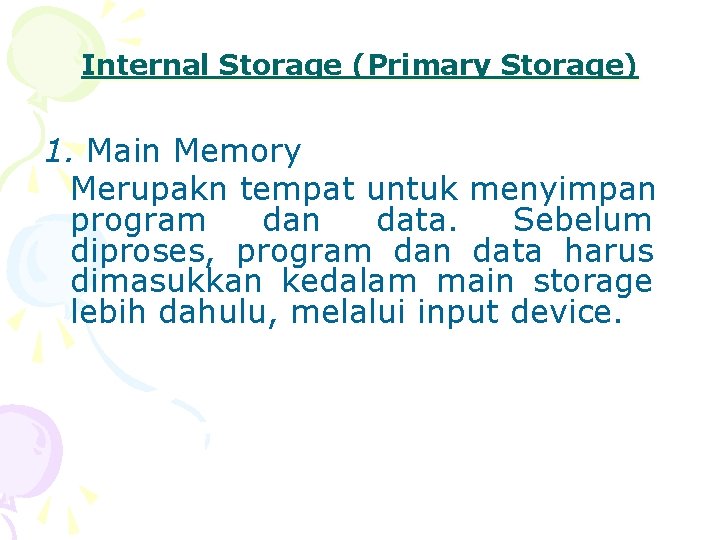 Internal Storage (Primary Storage)

1. Main Memory

Merupakn tempat untuk menyimpan program dan data. Sebelum diproses, program dan data harus dimasukkan kedalam main storage lebih dahulu, melalui input device.